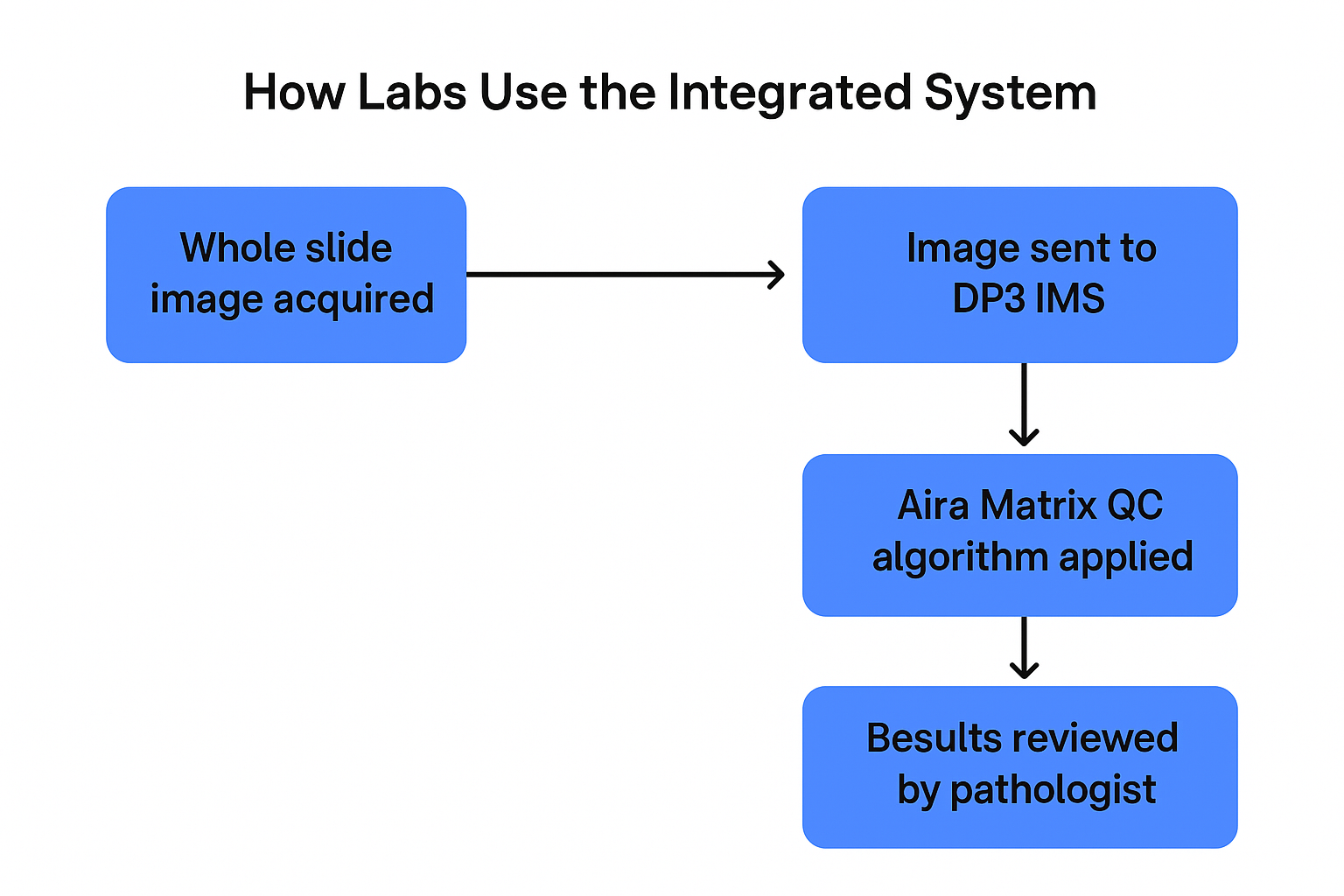 How Labs Use the Integrated System

Whole slide image acquired

Image sent to DP3 IMS

Aira Matrix QC algorithm applied

Besults reviewed by pathologist